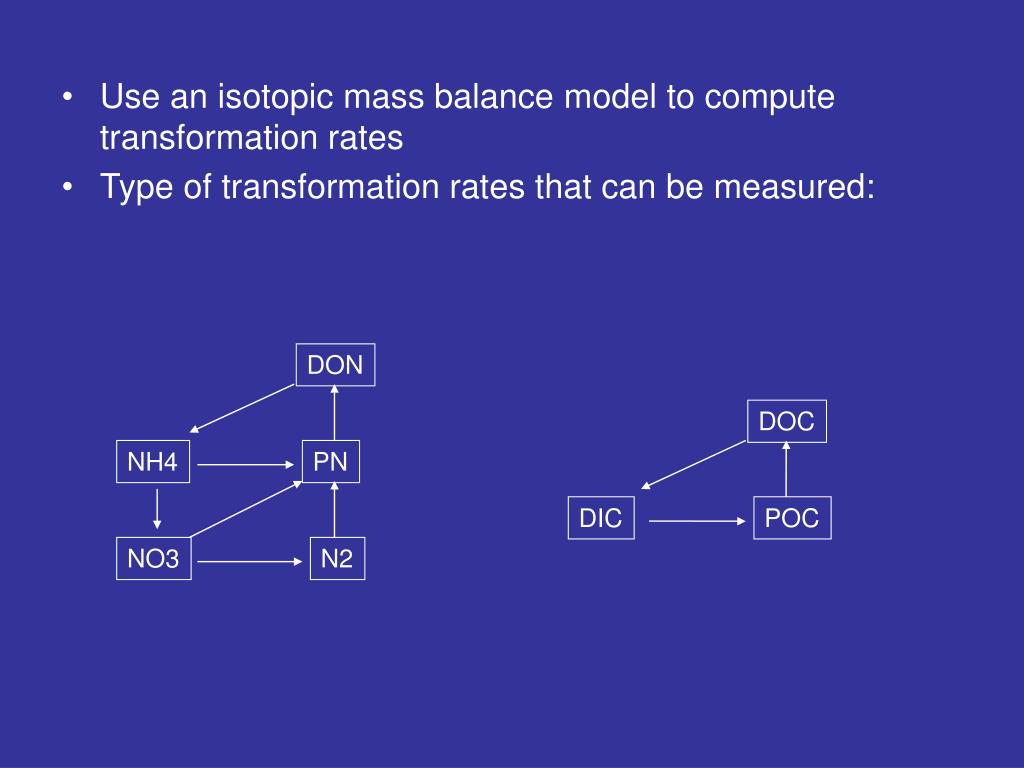 • Use an isotopic mass balance model to compute transformation rates
• Type of transformation rates that can be measured:

DON

NH4

PN

NO3

N2

DOC

DIC

POC